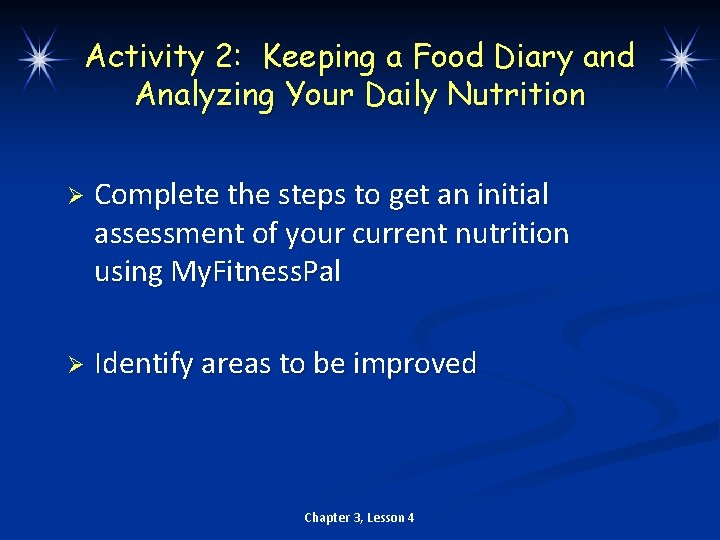 Activity 2: Keeping a Food Diary and Analyzing Your Daily Nutrition

➢ Complete the steps to get an initial assessment of your current nutrition using MyFitnessPal

➢ Identify areas to be improved

Chapter 3, Lesson 4